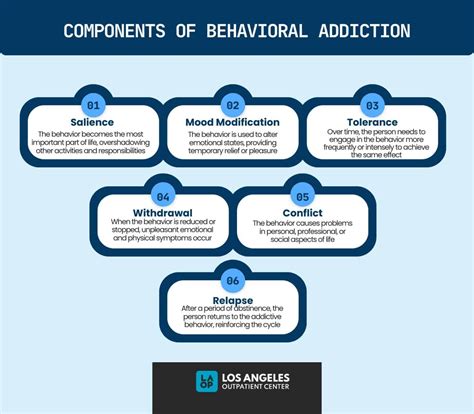 COMPONENTS OF BEHAVIORAL ADDICTION

01
Salience
The behavior becomes the most important part of life, overshadowing other activities and responsibilities

02
Mood Modification
The behavior is used to alter emotional states, providing temporary relief or pleasure

03
Tolerance
Over time, the person needs to engage in the behavior more frequently or intensely to achieve the same effect

04
Withdrawal
When the behavior is reduced or stopped, unpleasant emotional and physical symptoms occur

05
Conflict
The behavior causes problems in personal, professional, or social aspects of life

06
Relapse
After a period of abstinence, the person returns to the addictive behavior, reinforcing the cycle

LA OP
LOS ANGELES
OUTPATIENT CENTER